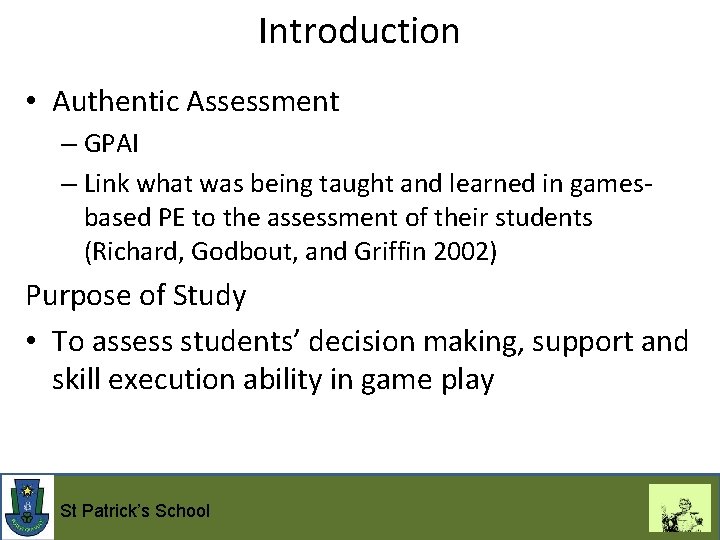 Introduction

• Authentic Assessment
– GPAI
– Link what was being taught and learned in games-based PE to the assessment of their students (Richard, Godbout, and Griffin 2002)

Purpose of Study

• To assess students' decision making, support and skill execution ability in game play

St Patrick's School